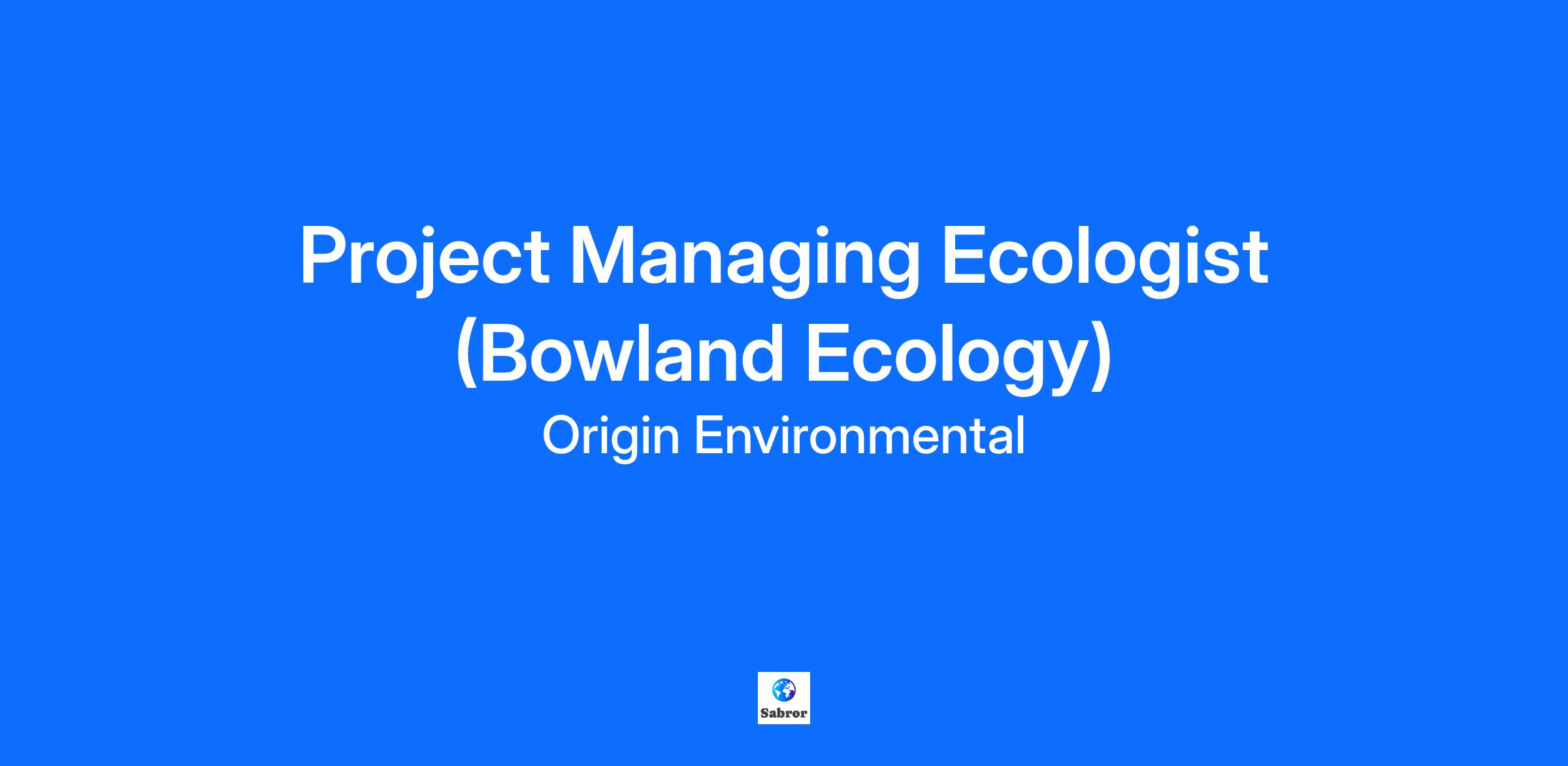 Project Managing Ecologist (Bowland Ecology)

Origin Environmental

Sabror